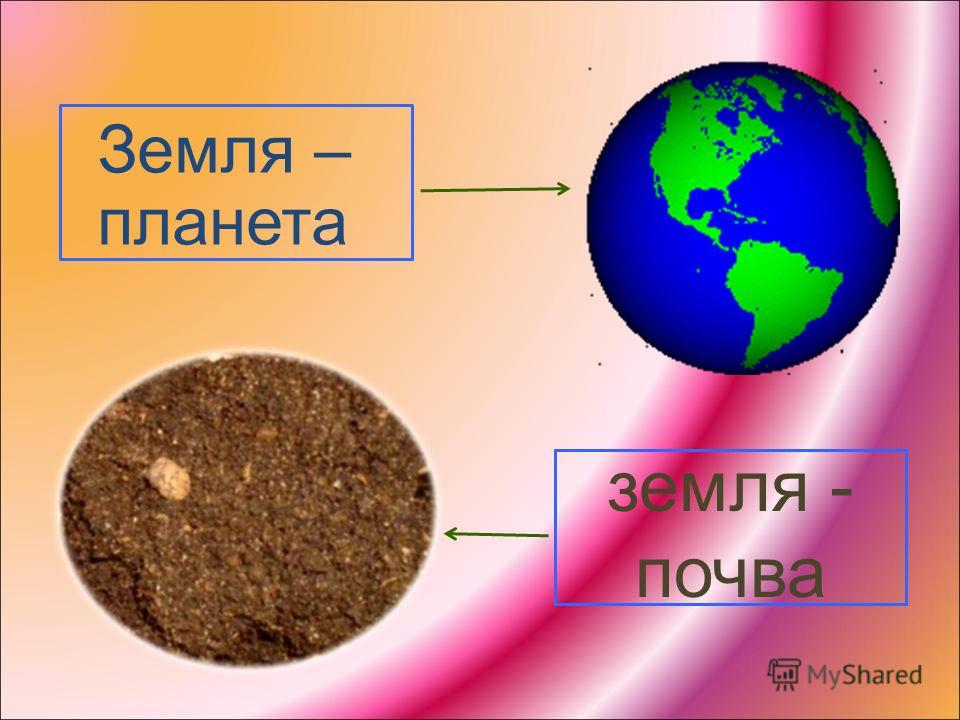 Земля – планета

земля - почва

MyShared